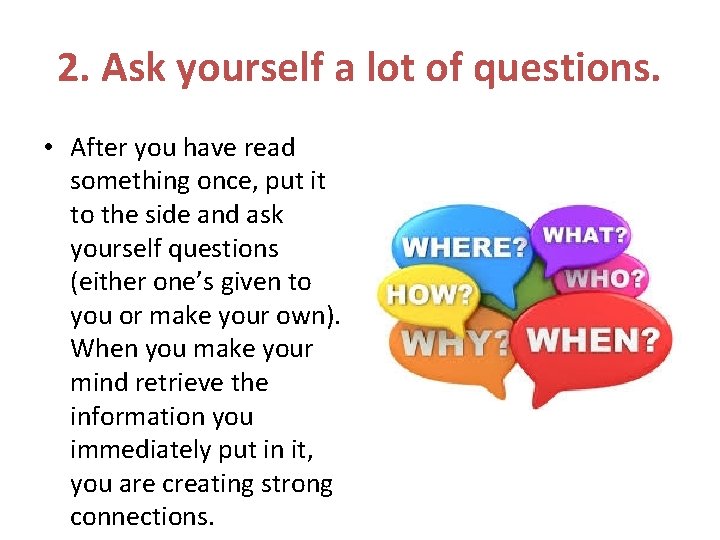 2. Ask yourself a lot of questions.

• After you have read something once, put it to the side and ask yourself questions (either one's given to you or make your own). When you make your mind retrieve the information you immediately put in it, you are creating strong connections.

WHERE? WHAT? WHO? HOW? WHY? WHEN?